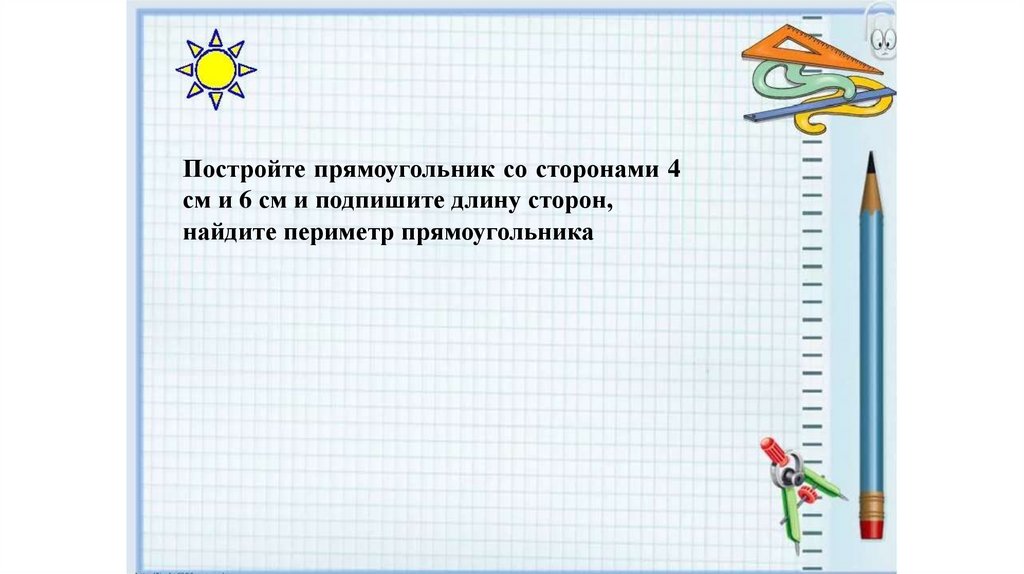 Постройте прямоугольник со сторонами 4 см и 6 см и подпишите длину сторон, найдите периметр прямоугольника